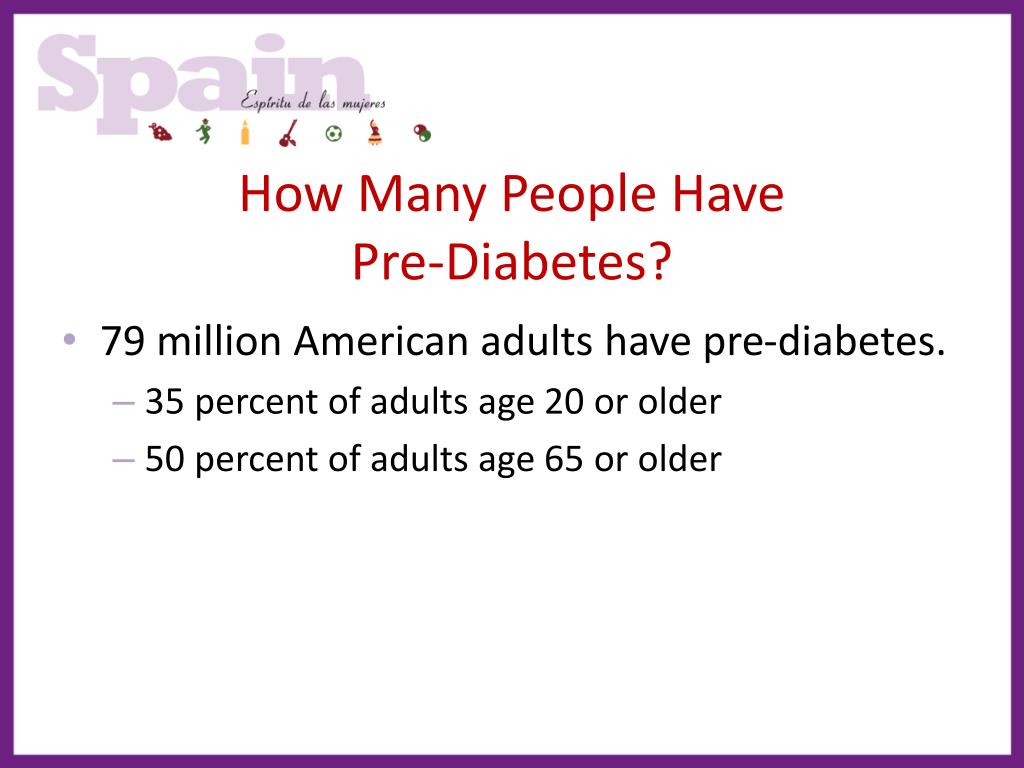 Spain
Espíritu de las mujeres

How Many People Have Pre-Diabetes?

• 79 million American adults have pre-diabetes.
– 35 percent of adults age 20 or older
– 50 percent of adults age 65 or older